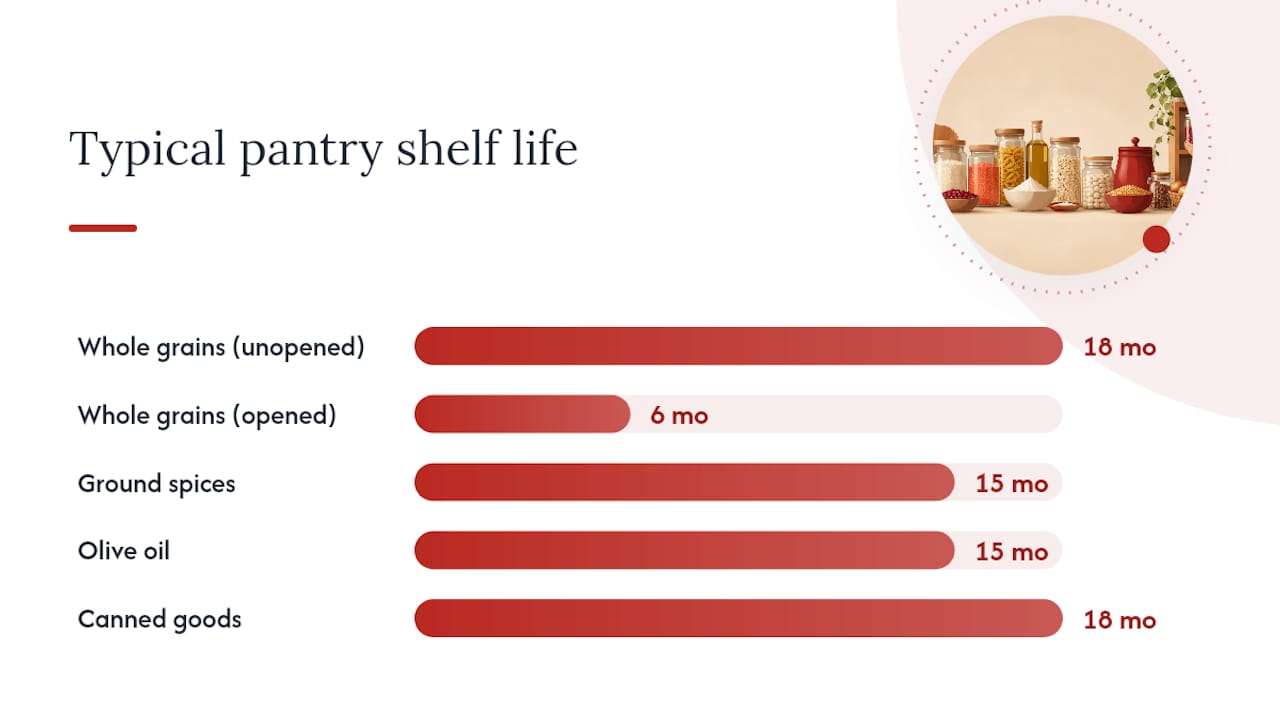 Typical pantry shelf life

Whole grains (unopened) 18 mo
Whole grains (opened) 6 mo
Ground spices 15 mo
Olive oil 15 mo
Canned goods 18 mo